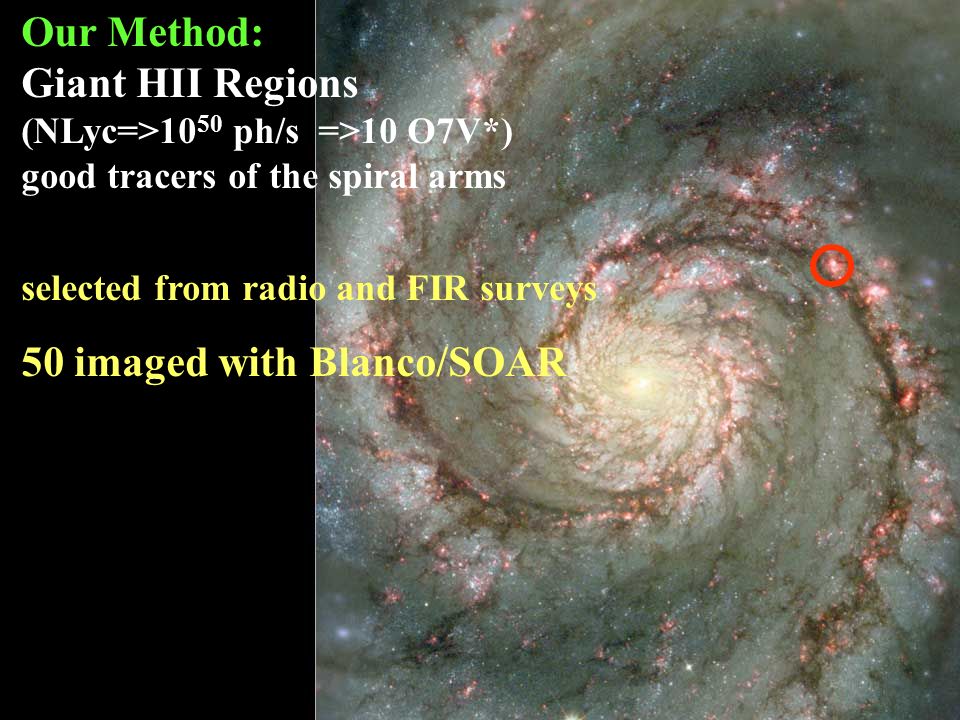 Our Method:

Giant HII Regions

(NLyc=>$10^{50}$ ph/s =>10 O7V*)

good tracers of the spiral arms

selected from radio and FIR surveys

50 imaged with Blanco/SOAR